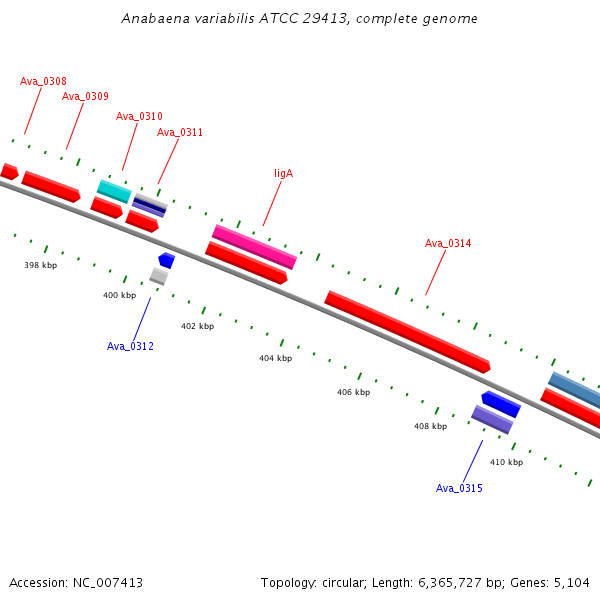 Anabaena variabilis ATCC 29413, complete genome

Ava_0308
Ava_0309
Ava_0310
Ava_0311
ligA
Ava_0314

398 kbp
400 kbp
402 kbp
404 kbp
406 kbp
408 kbp
410 kbp

Ava_0312
Ava_0315

Accession: NC_007413

Topology: circular; Length: 6,365,727 bp; Genes: 5,104